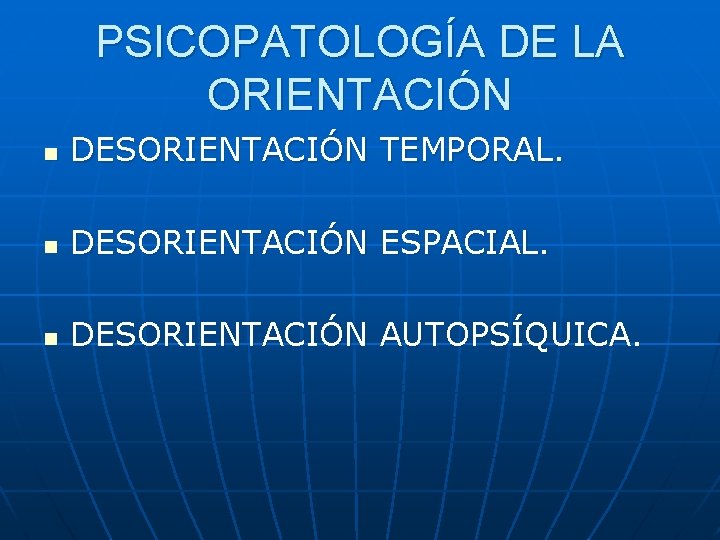 PSICOPATOLOGÍA DE LA ORIENTACIÓN

- DESORIENTACIÓN TEMPORAL.
- DESORIENTACIÓN ESPACIAL.
- DESORIENTACIÓN AUTOPSÍQUICA.